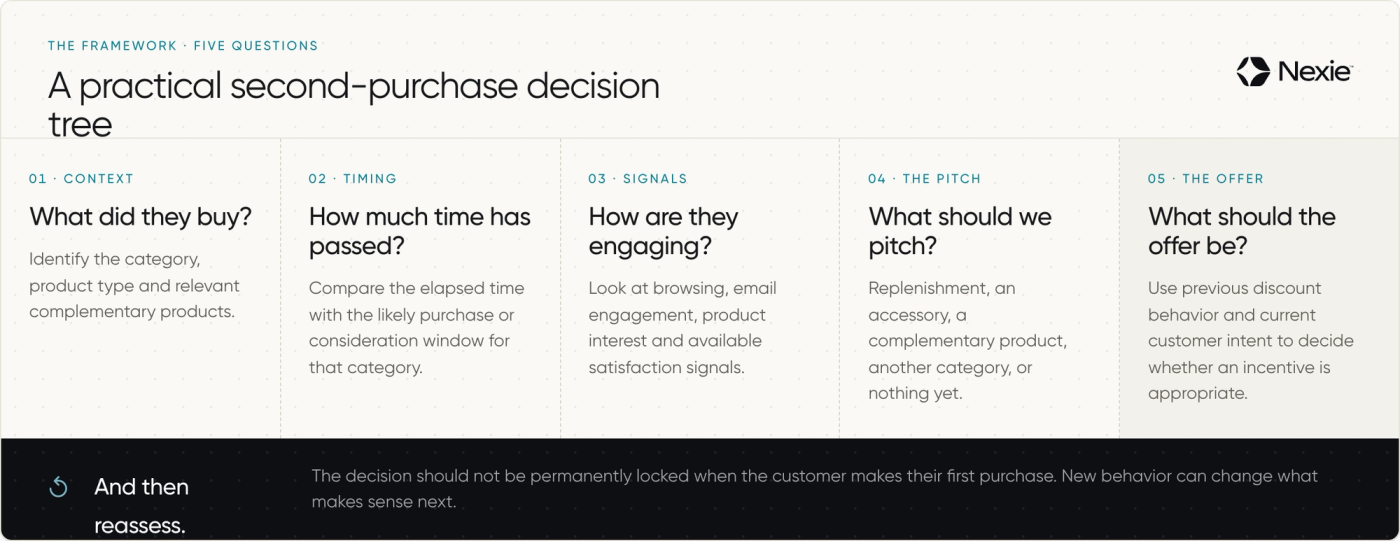 THE FRAMEWORK · FIVE QUESTIONS

A practical second-purchase decision tree

Nexie

01 · CONTEXT

What did they buy?

Identify the category, product type and relevant complementary products.

02 · TIMING

How much time has passed?

Compare the elapsed time with the likely purchase or consideration window for that category.

03 · SIGNALS

How are they engaging?

Look at browsing, email engagement, product interest and available satisfaction signals.

04 · THE PITCH

What should we pitch?

Replenishment, an accessory, a complementary product, another category, or nothing yet.

05 · THE OFFER

What should the offer be?

Use previous discount behavior and current customer intent to decide whether an incentive is appropriate.

And then reassess.

The decision should not be permanently locked when the customer makes their first purchase. New behavior can change what makes sense next.